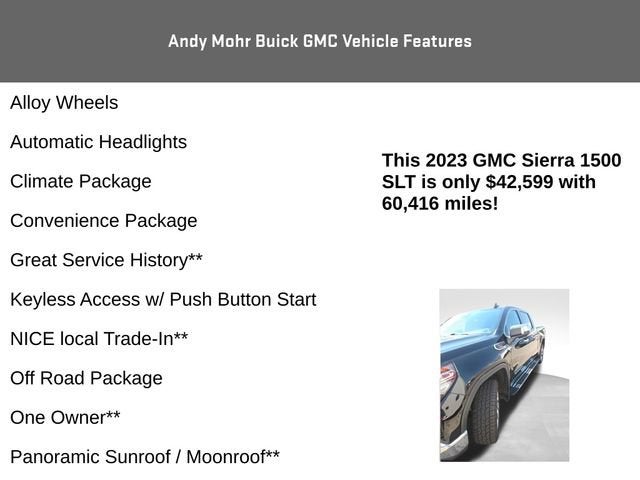 Andy Mohr Buick GMC Vehicle Features

Alloy Wheels

Automatic Headlights

Climate Package

Convenience Package

Great Service History**

Keyless Access w/ Push Button Start

NICE local Trade-In**

Off Road Package

One Owner**

Panoramic Sunroof / Moonroof**

This 2023 GMC Sierra 1500 SLT is only $42,599 with 60,416 miles!